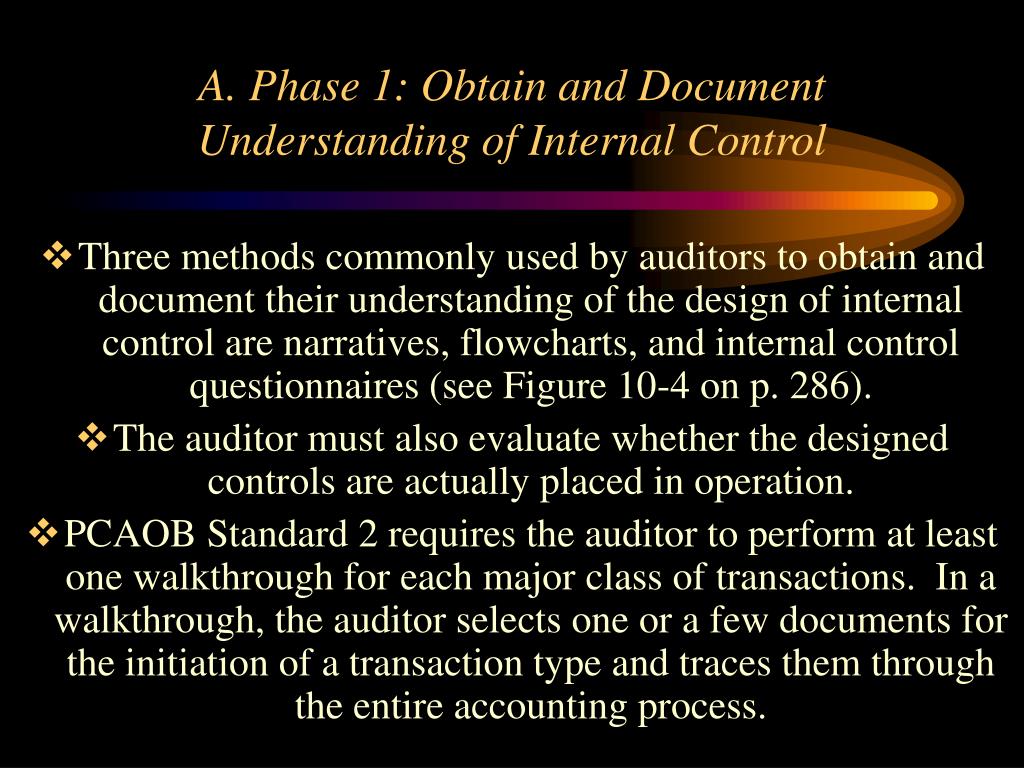 A. Phase 1: Obtain and Document Understanding of Internal Control

❖ Three methods commonly used by auditors to obtain and document their understanding of the design of internal control are narratives, flowcharts, and internal control questionnaires (see Figure 10-4 on p. 286).

❖ The auditor must also evaluate whether the designed controls are actually placed in operation.

❖ PCAOB Standard 2 requires the auditor to perform at least one walkthrough for each major class of transactions. In a walkthrough, the auditor selects one or a few documents for the initiation of a transaction type and traces them through the entire accounting process.